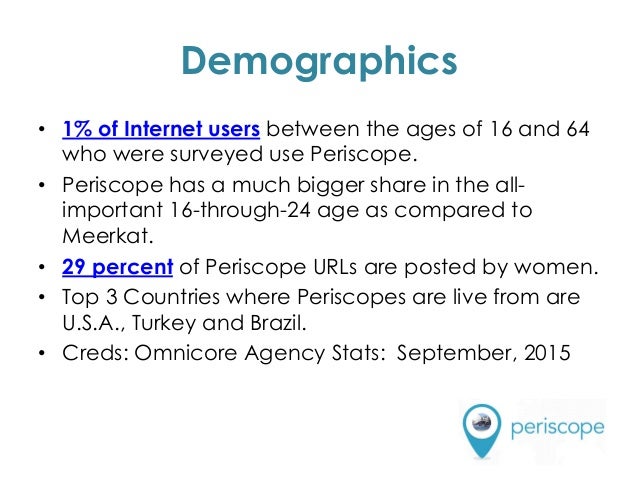 Demographics

• 1% of Internet users between the ages of 16 and 64 who were surveyed use Periscope.
• Periscope has a much bigger share in the all-important 16-through-24 age as compared to Meerkat.
• 29 percent of Periscope URLs are posted by women.
• Top 3 Countries where Periscopes are live from are U.S.A., Turkey and Brazil.
• Creds: Omnicore Agency Stats: September, 2015

periscope